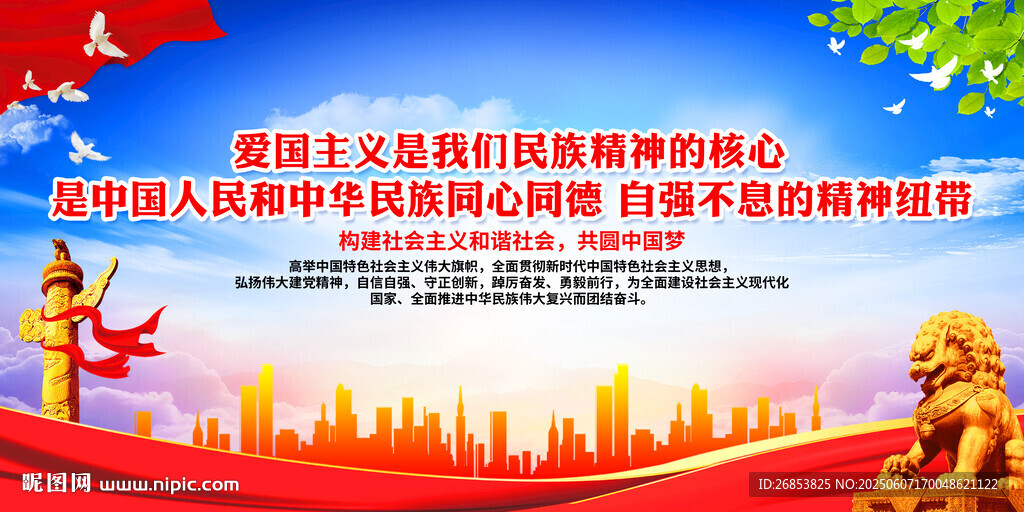 爱国主义是我们民族精神的核心
是中国人民和中华民族同心同德 自强不息的精神纽带

构建社会主义和谐社会，共圆中国梦

高举中国特色社会主义伟大旗帜，全面贯彻新时代中国特色社会主义思想，弘扬伟大建党精神，自信自强、守正创新，踔厉奋发、勇毅前行，为全面建设社会主义现代化国家、全面推进中华民族伟大复兴而团结奋斗。

昵图网 www.nipic.com

ID:26853825 NO:20250607170048621122